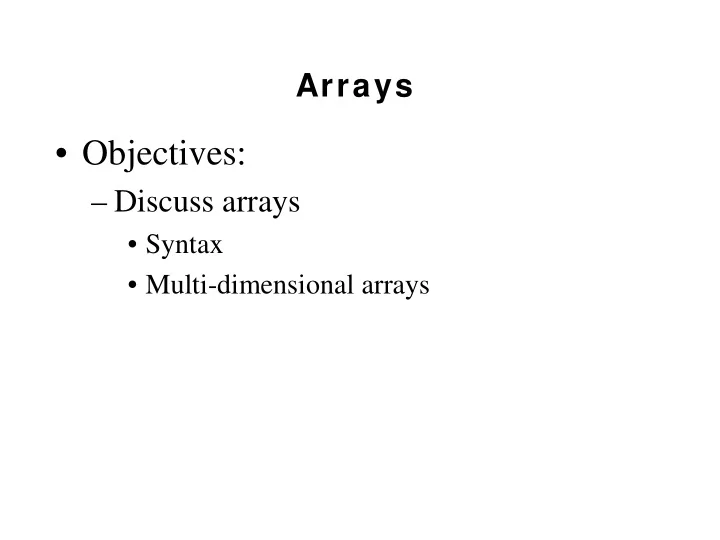 Arrays

• Objectives:

– Discuss arrays

• Syntax

• Multi-dimensional arrays